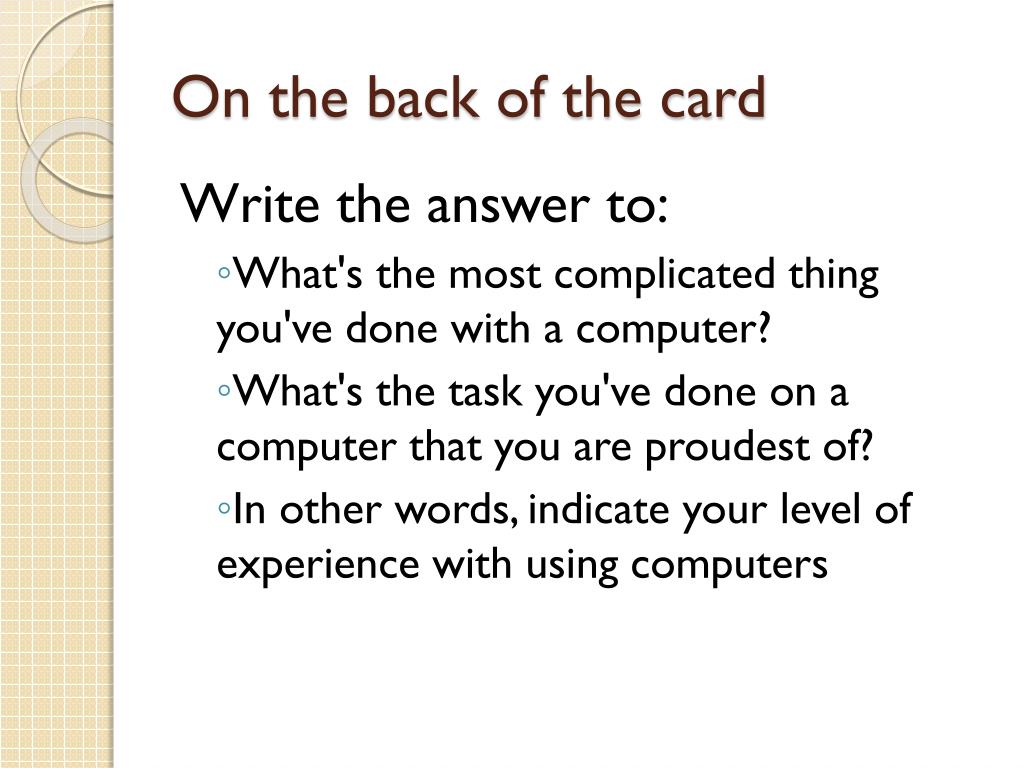 On the back of the card

Write the answer to:

◦What's the most complicated thing you've done with a computer?

◦What's the task you've done on a computer that you are proudest of?

◦In other words, indicate your level of experience with using computers